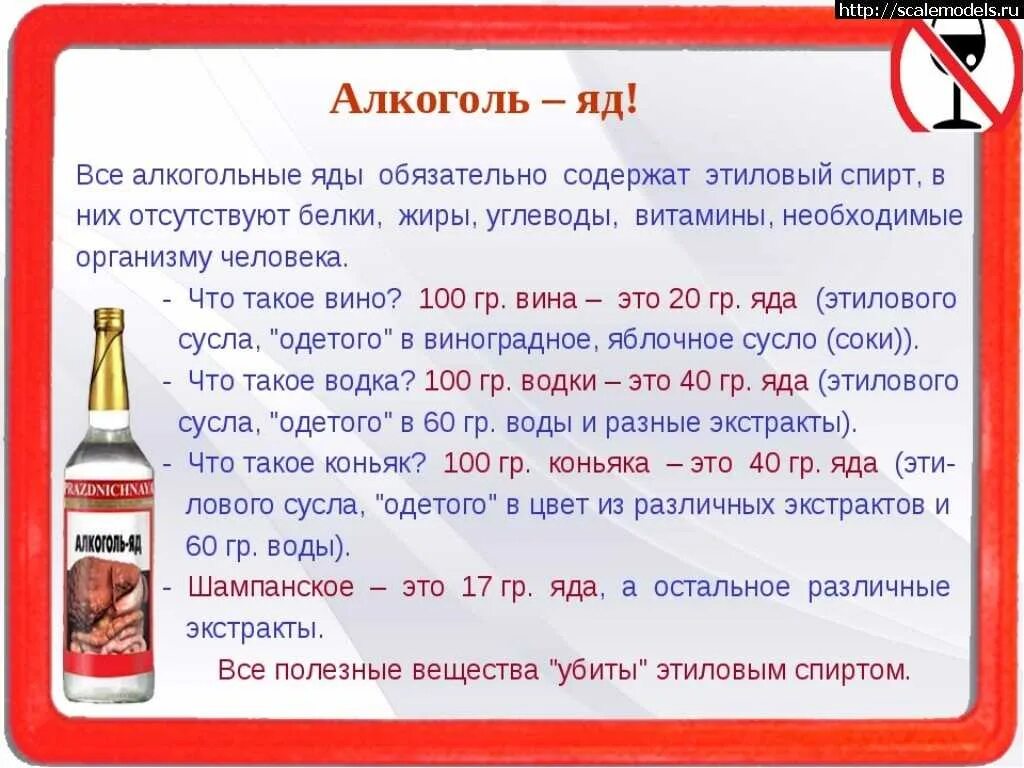 http://scalemodels.ru

Алкоголь – яд!

Все алкогольные яды обязательно содержат этиловый спирт, в них отсутствуют белки, жиры, углеводы, витамины, необходимые организму человека.

- Что такое вино? 100 гр. вина – это 20 гр. яда (этилового сусла, "одетого" в виноградное, яблочное сусло (соки)).
- Что такое водка? 100 гр. водки – это 40 гр. яда (этилового сусла, "одетого" в 60 гр. воды и разные экстракты).
- Что такое коньяк? 100 гр. коньяка – это 40 гр. яда (этилового сусла, "одетого" в цвет из различных экстрактов и 60 гр. воды).
- Шампанское – это 17 гр. яда, а остальное различные экстракты.

Все полезные вещества "убиты" этиловым спиртом.

PRAZDNICHNAYA

АЛКОГОЛЬ-ЯД